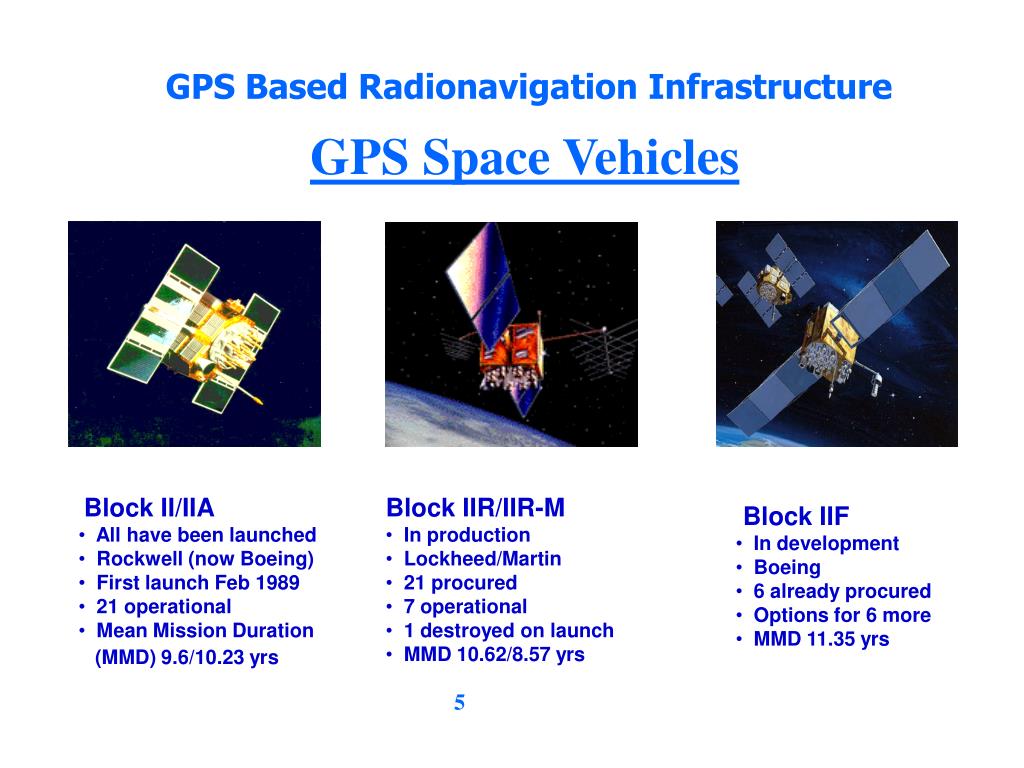 GPS Based Radionavigation Infrastructure

GPS Space Vehicles

Block II/IIA
• All have been launched
• Rockwell (now Boeing)
• First launch Feb 1989
• 21 operational
• Mean Mission Duration (MMD) 9.6/10.23 yrs

Block IIR/IIR-M
• In production
• Lockheed/Martin
• 21 procured
• 7 operational
• 1 destroyed on launch
• MMD 10.62/8.57 yrs

Block IIF
• In development
• Boeing
• 6 already procured
• Options for 6 more
• MMD 11.35 yrs

5